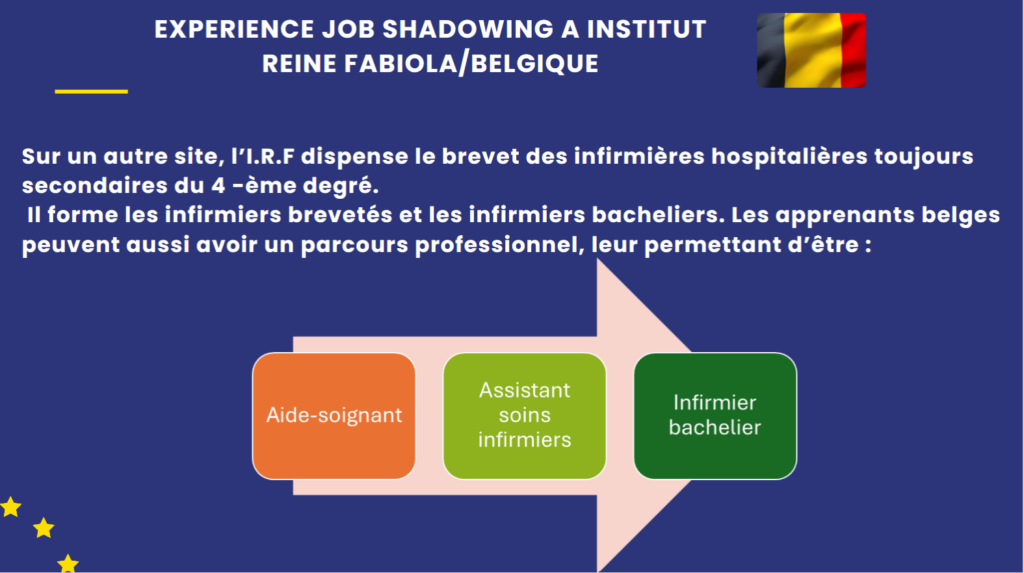 EXPERIENCE JOB SHADOWING A INSTITUT REINE FABIOLA/BELGIQUE

Sur un autre site, l'I.R.F dispense le brevet des infirmières hospitalières toujours secondaires du 4 -ème degré.

Il forme les infirmiers brevetés et les infirmiers bacheliers. Les apprenants belges peuvent aussi avoir un parcours professionnel, leur permettant d'être :

Aide-soignant

Assistant soins infirmiers

Infirmier bachelier